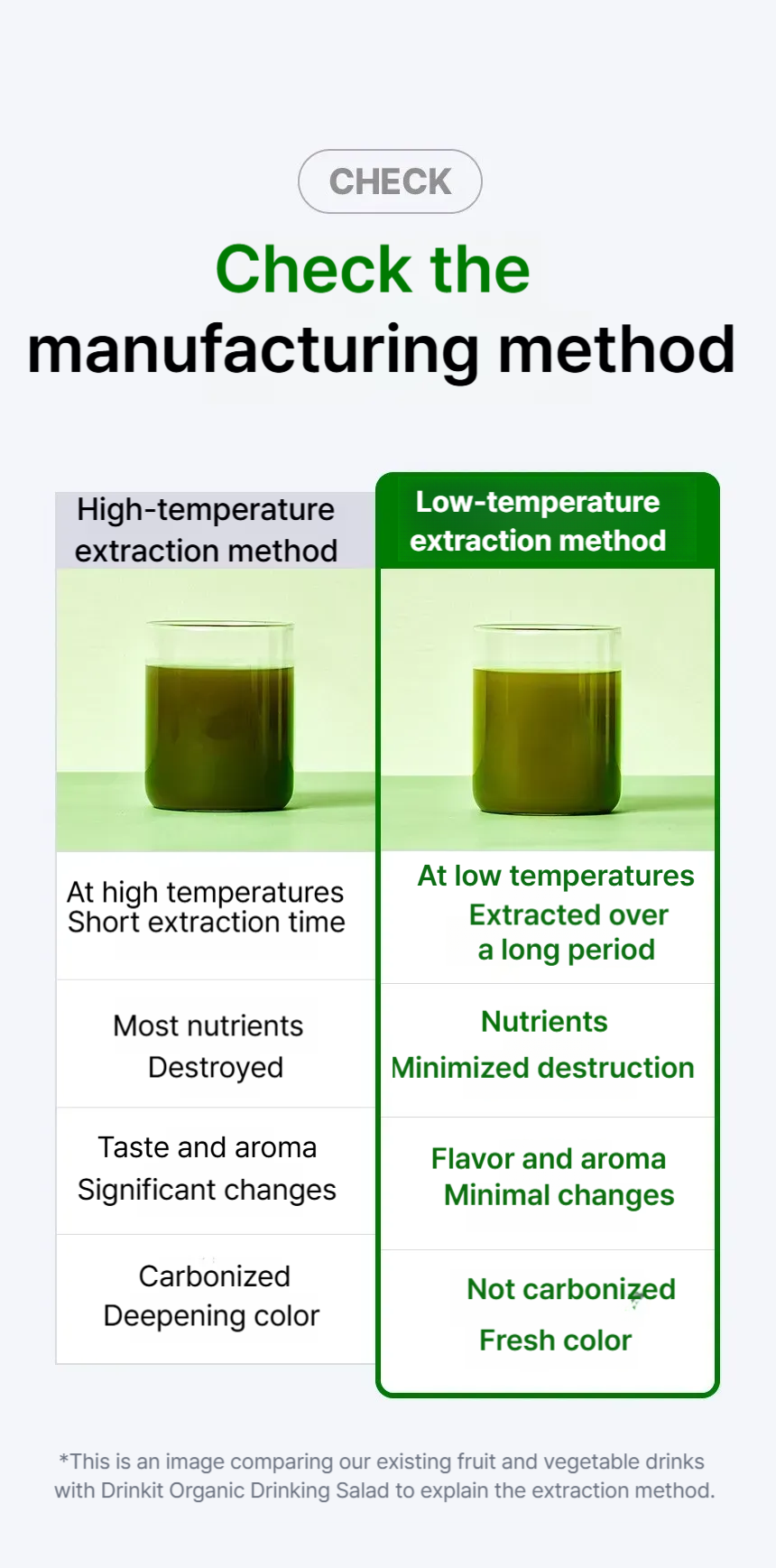 CHECK

Check the manufacturing method

| High-temperature extraction method | Low-temperature extraction method |
|---|---|
| At high temperatures Short extraction time | At low temperatures Extracted over a long period |
| Most nutrients Destroyed | Nutrients Minimized destruction |
| Taste and aroma Significant changes | Flavor and aroma Minimal changes |
| Carbonized Deepening color | Not carbonized Fresh color |

*This is an image comparing our existing fruit and vegetable drinks with Drinkit Organic Drinking Salad to explain the extraction method.